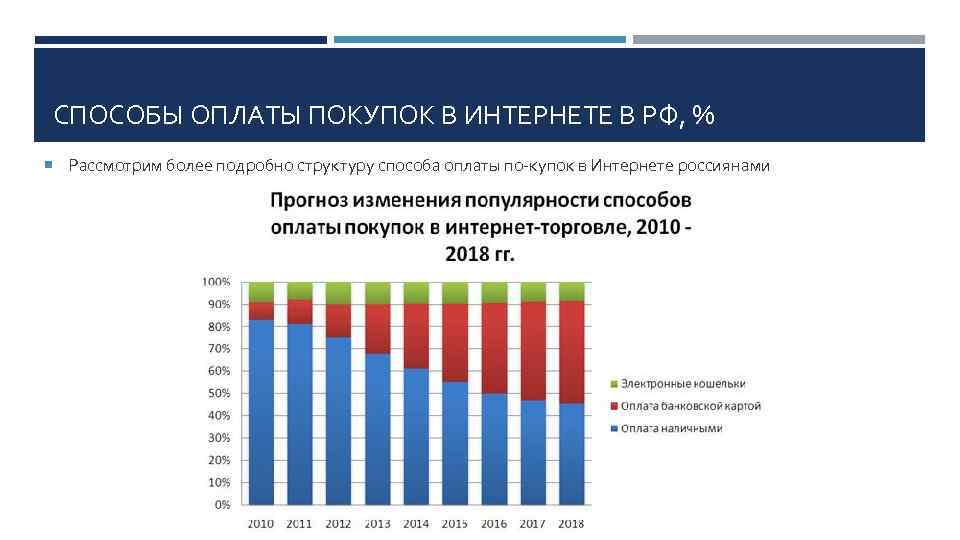 СПОСОБЫ ОПЛАТЫ ПОКУПОК В ИНТЕРНЕТЕ В РФ, %

Рассмотрим более подробно структуру способа оплаты по-купок в Интернете россиянами

Прогноз изменения популярности способов оплаты покупок в интернет-торговле, 2010 - 2018 гг.

100%
90%
80%
70%
60%
50%
40%
30%
20%
10%
0%

2010 2011 2012 2013 2014 2015 2016 2017 2018

Электронные кошельки
Оплата банковской картой
Оплата наличными